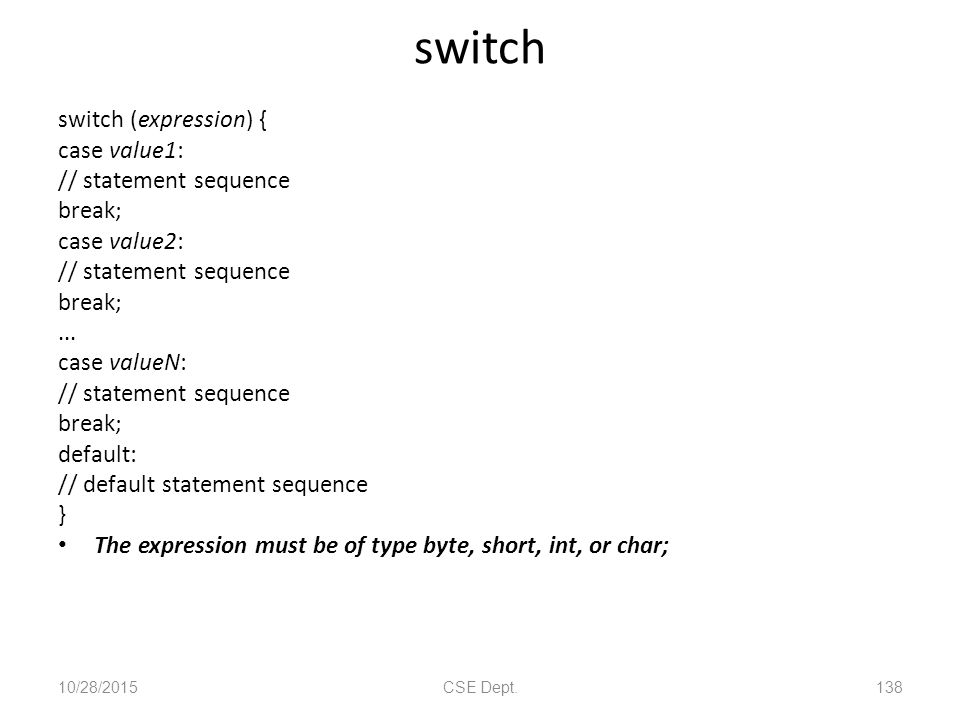 switch

switch (expression) {
case value1:
// statement sequence
break;
case value2:
// statement sequence
break;
...
case valueN:
// statement sequence
break;
default:
// default statement sequence
}

• The expression must be of type byte, short, int, or char;

10/28/2015 CSE Dept. 138